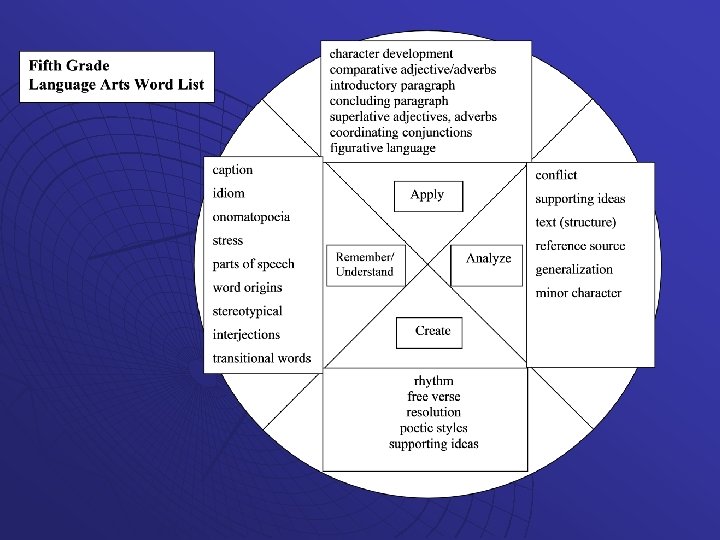 Fifth Grade
Language Arts Word List

character development
comparative adjective/adverbs
introductory paragraph
concluding paragraph
superlative adjectives, adverbs
coordinating conjunctions
figurative language

caption
idiom
onomatopoeia
stress
parts of speech
word origins
stereotypical
interjections
transitional words

Apply

Remember/
Understand

Analyze

Create

conflict
supporting ideas
text (structure)
reference source
generalization
minor character

rhythm
free verse
resolution
poetic styles
supporting ideas